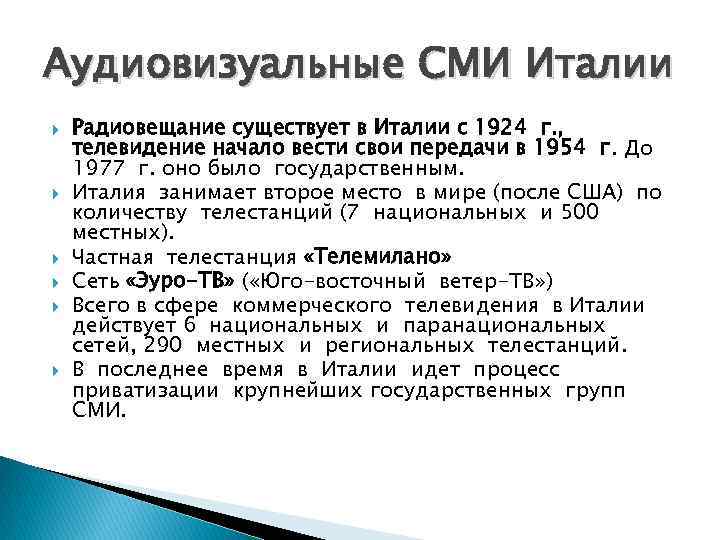 Аудиовизуальные СМИ Италии

Радиовещание существует в Италии с 1924 г., телевидение начало вести свои передачи в 1954 г. До 1977 г. оно было государственным.

Италия занимает второе место в мире (после США) по количеству телестанций (7 национальных и 500 местных).

Частная телестанция «Телемилано»

Сеть «Эуро-ТВ» («Юго-восточный ветер-ТВ»)

Всего в сфере коммерческого телевидения в Италии действует 6 национальных и паранациональных сетей, 290 местных и региональных телестанций.

В последнее время в Италии идет процесс приватизации крупнейших государственных групп СМИ.